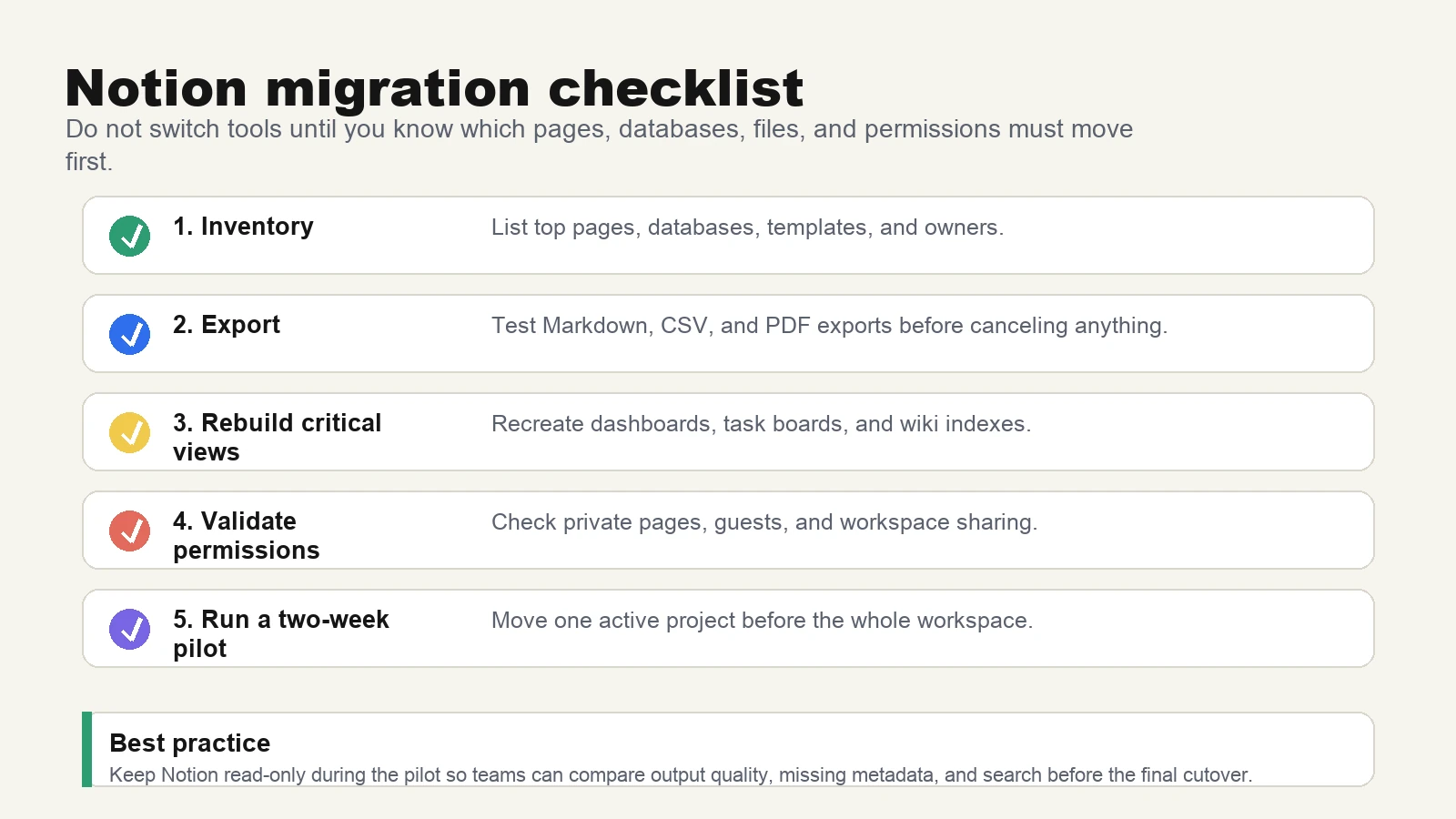 Notion migration checklist
Do not switch tools until you know which pages, databases, files, and permissions must move first.

1. Inventory
List top pages, databases, templates, and owners.

2. Export
Test Markdown, CSV, and PDF exports before canceling anything.

3. Rebuild critical views
Recreate dashboards, task boards, and wiki indexes.

4. Validate permissions
Check private pages, guests, and workspace sharing.

5. Run a two-week pilot
Move one active project before the whole workspace.

Best practice
Keep Notion read-only during the pilot so teams can compare output quality, missing metadata, and search before the final cutover.